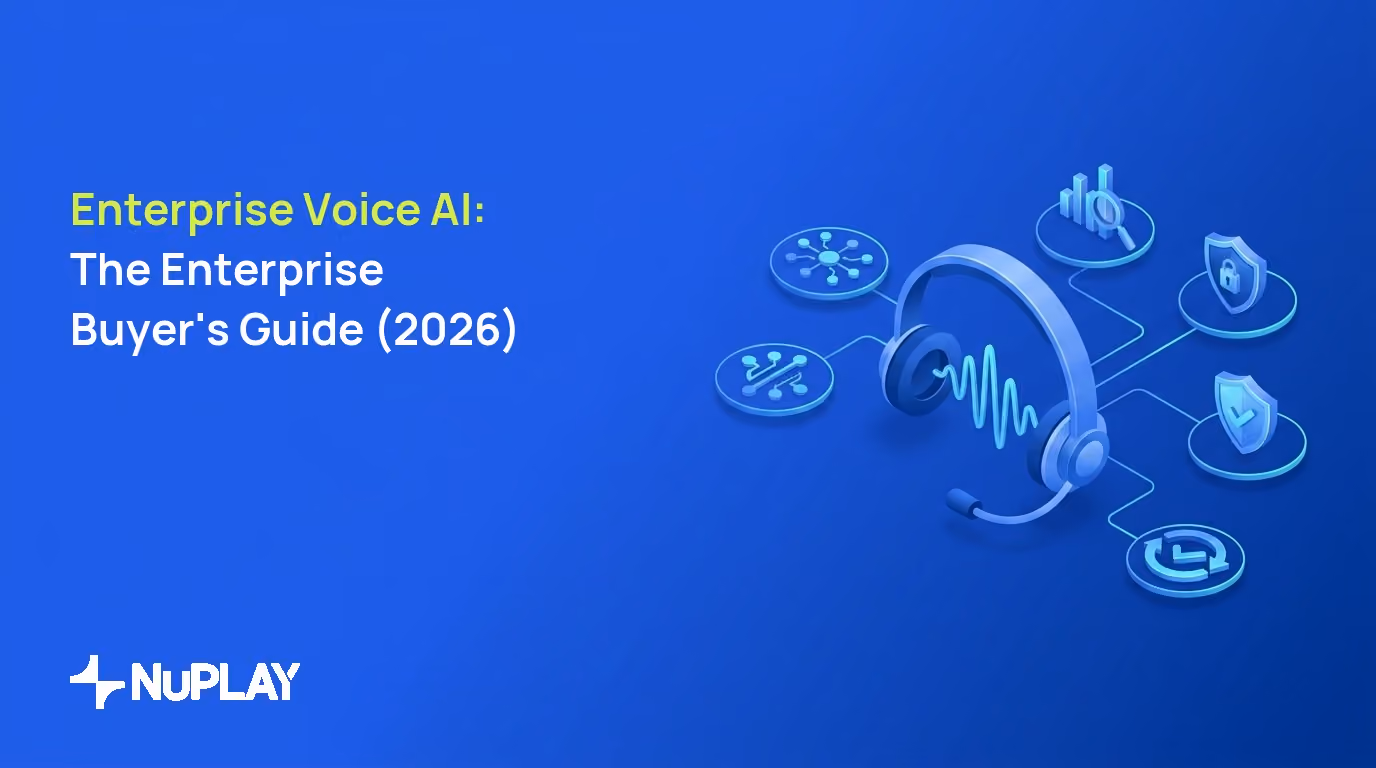 Enterprise Voice AI:
The Enterprise Buyer's Guide (2026)

NuPLAY